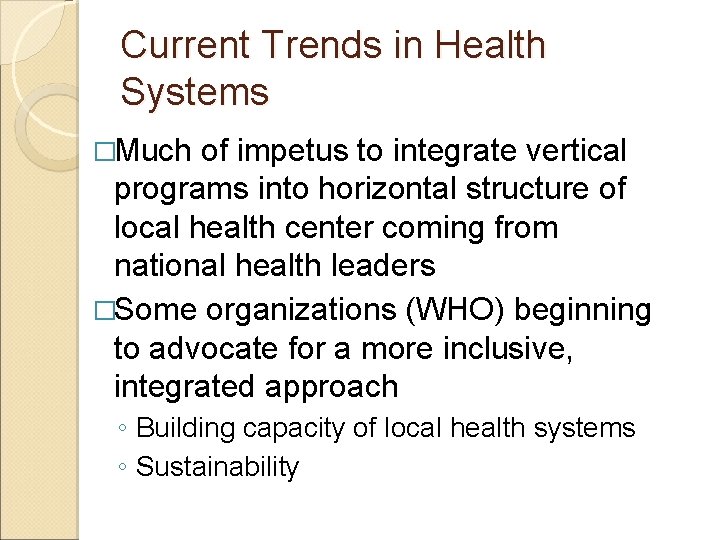 Current Trends in Health Systems

□Much of impetus to integrate vertical programs into horizontal structure of local health center coming from national health leaders

□Some organizations (WHO) beginning to advocate for a more inclusive, integrated approach

◦ Building capacity of local health systems

◦ Sustainability